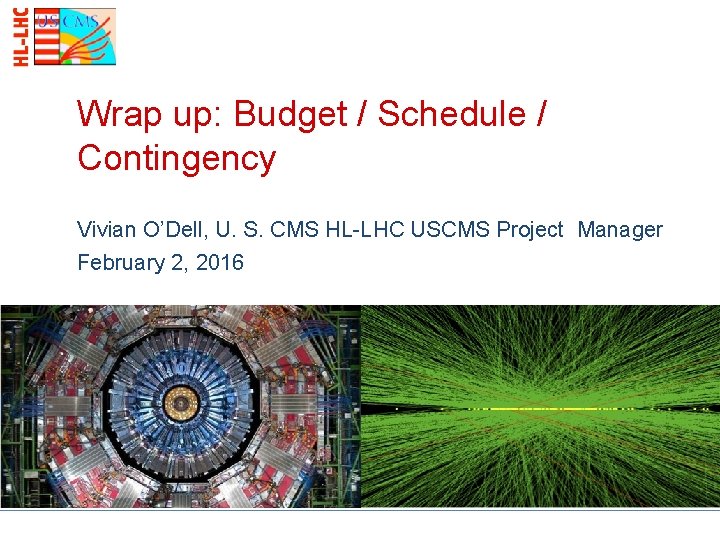 HL-LHC
US CMS

Wrap up: Budget / Schedule / Contingency

Vivian O'Dell, U. S. CMS HL-LHC USCMS Project Manager
February 2, 2016